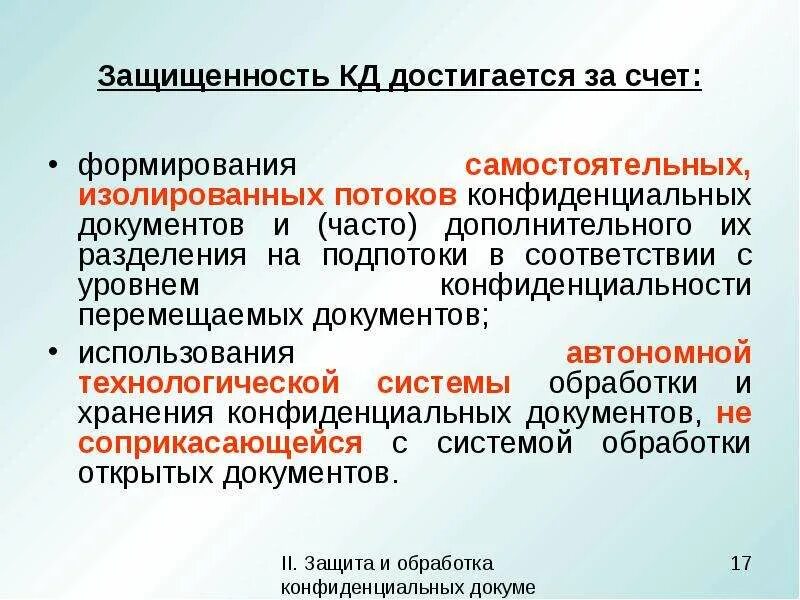 Защищенность КД достигается за счет:

• формирования самостоятельных, изолированных потоков конфиденциальных документов и (часто) дополнительного их разделения на подпотоки в соответствии с уровнем конфиденциальности перемещаемых документов;

• использования автономной технологической системы обработки и хранения конфиденциальных документов, не соприкасающейся с системой обработки открытых документов.

II. Защита и обработка конфиденциальных докуме

17